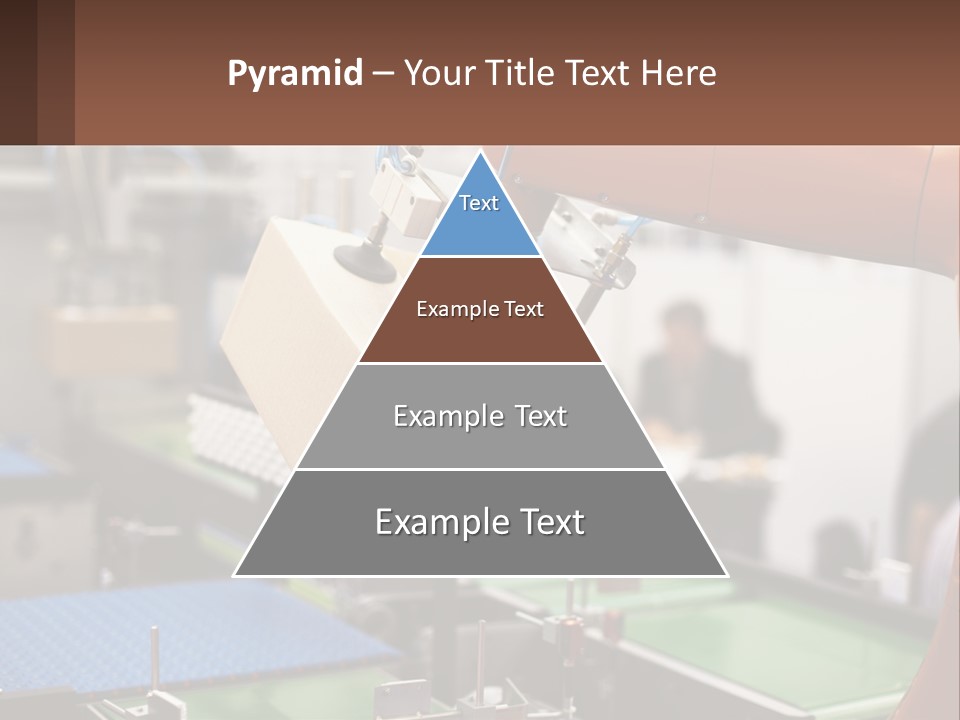 Pyramid – Your Title Text Here

Text

Example Text

Example Text

Example Text